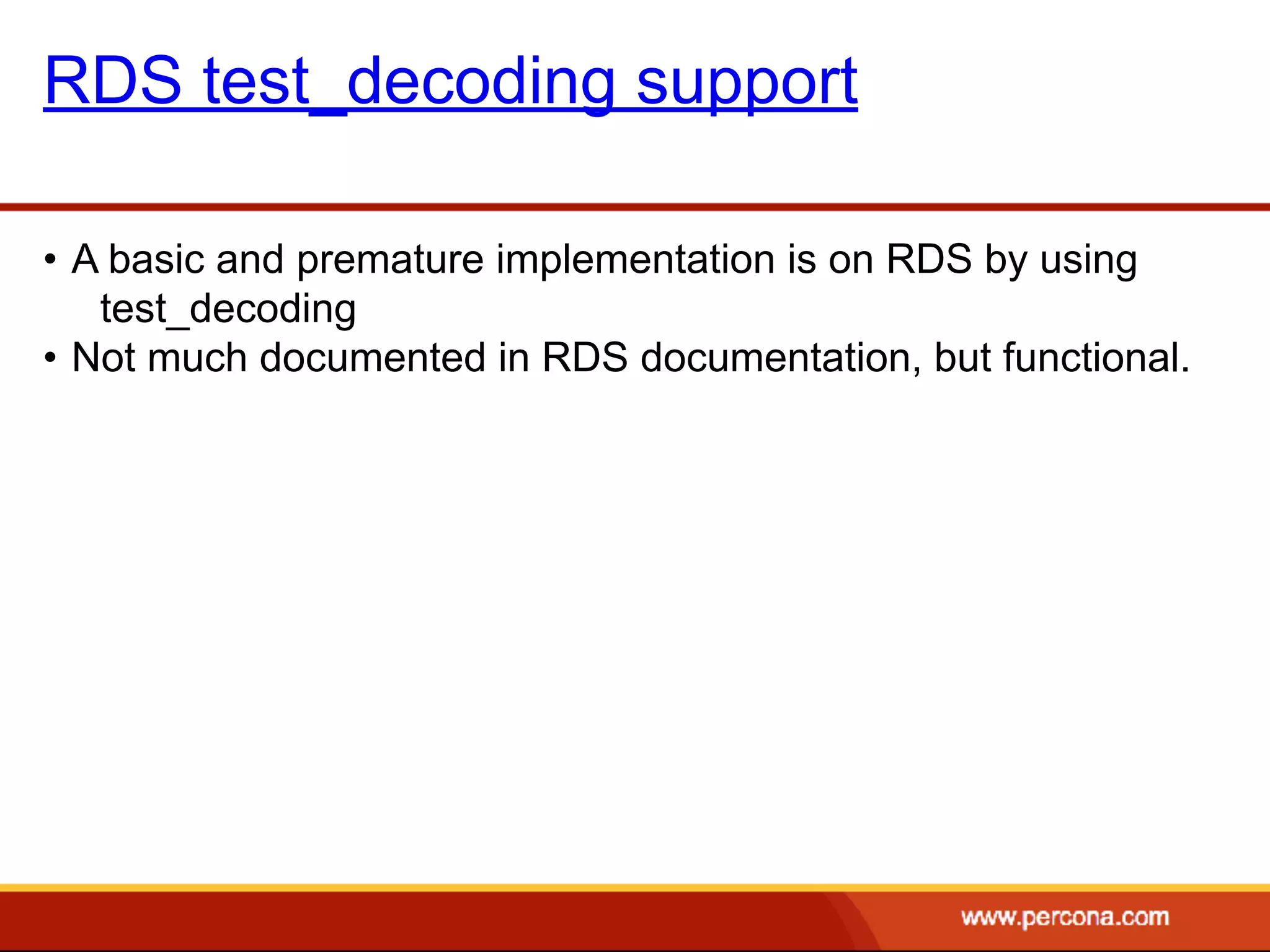 RDS test_decoding support

• A basic and premature implementation is on RDS by using test_decoding
• Not much documented in RDS documentation, but functional.

www.percona.com